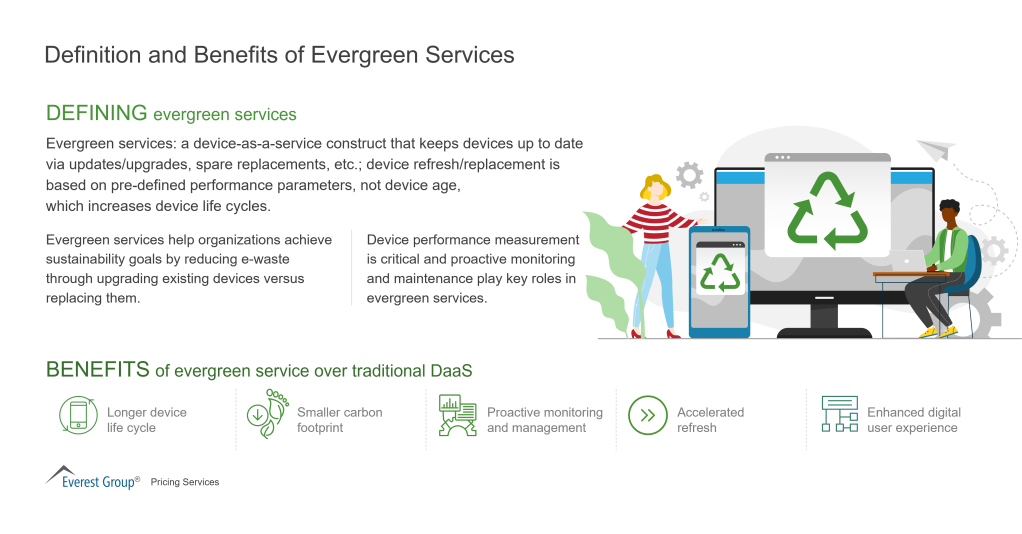 Definition and Benefits of Evergreen Services

DEFINING evergreen services

Evergreen services: a device-as-a-service construct that keeps devices up to date via updates/upgrades, spare replacements, etc.; device refresh/replacement is based on pre-defined performance parameters, not device age, which increases device life cycles.

Evergreen services help organizations achieve sustainability goals by reducing e-waste through upgrading existing devices versus replacing them.

Device performance measurement is critical and proactive monitoring and maintenance play key roles in evergreen services.

BENEFITS of evergreen service over traditional DaaS

Longer device life cycle

Smaller carbon footprint

Proactive monitoring and management

Accelerated refresh

Enhanced digital user experience

Everest Group® Pricing Services